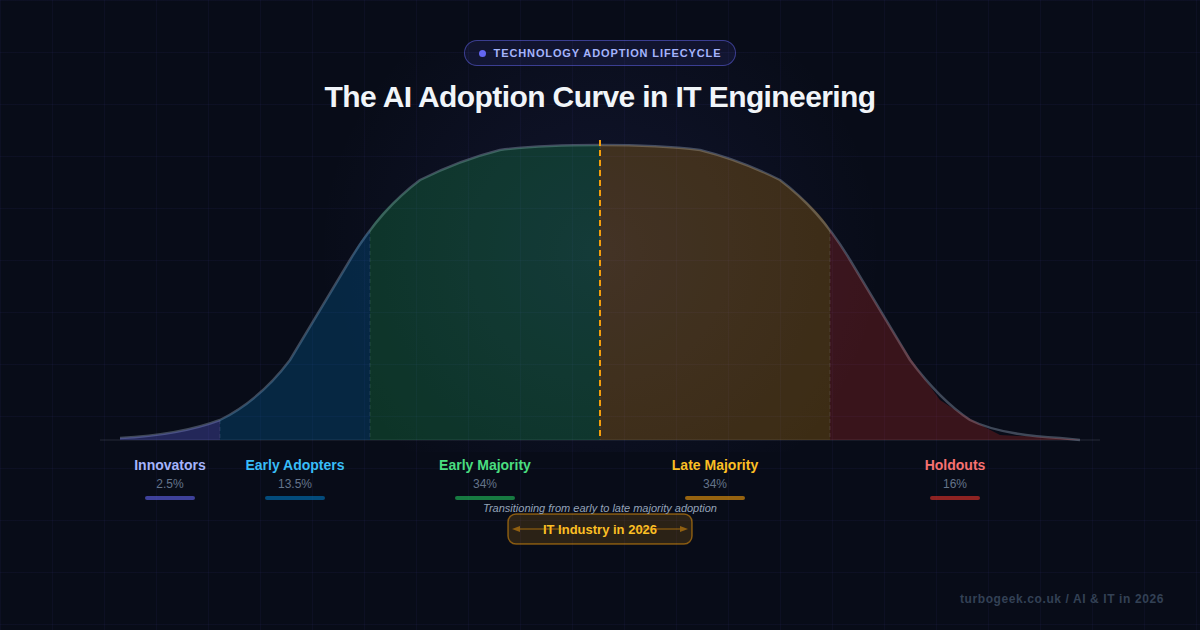 TECHNOLOGY ADOPTION LIFECYCLE

The AI Adoption Curve in IT Engineering

Innovators
2.5%

Early Adopters
13.5%

Early Majority
34%

Late Majority
34%

Holdouts
16%

Transitioning from early to late majority adoption

IT Industry in 2026

turbogeek.co.uk / AI & IT in 2026